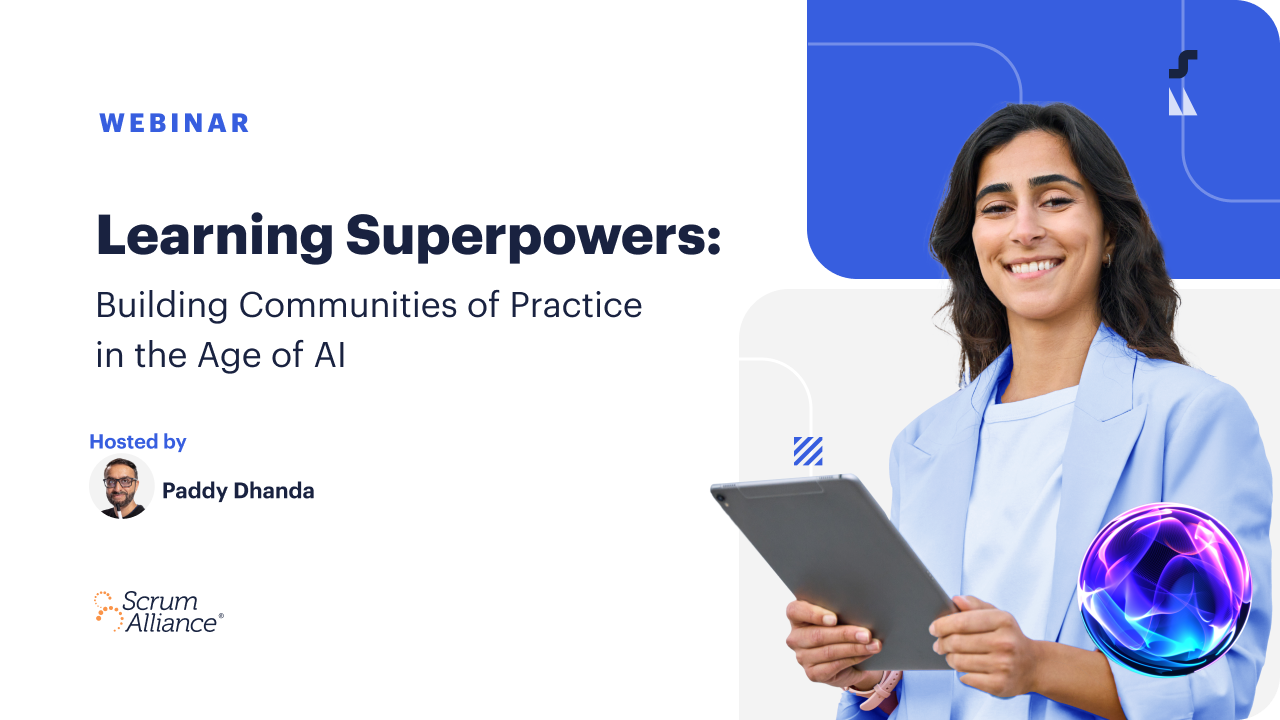 WEBINAR

Learning Superpowers:

Building Communities of Practice in the Age of AI

Hosted by

Paddy Dhanda

Scrum Alliance®